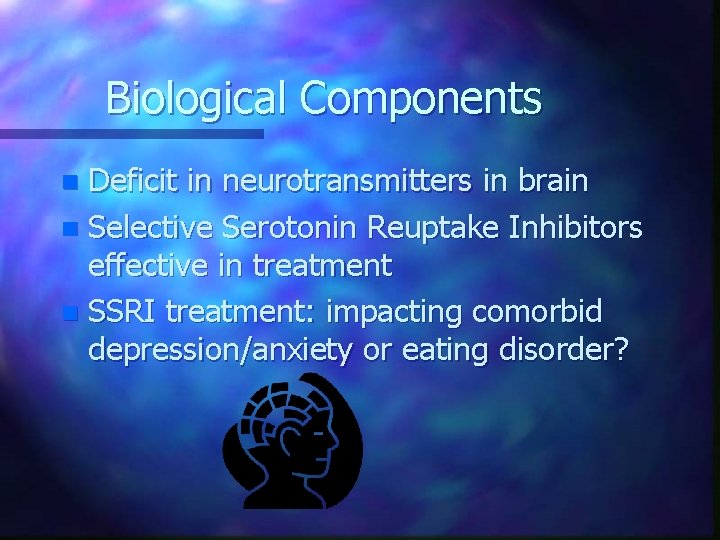 Biological Components

- Deficit in neurotransmitters in brain
- Selective Serotonin Reuptake Inhibitors effective in treatment
- SSRI treatment: impacting comorbid depression/anxiety or eating disorder?